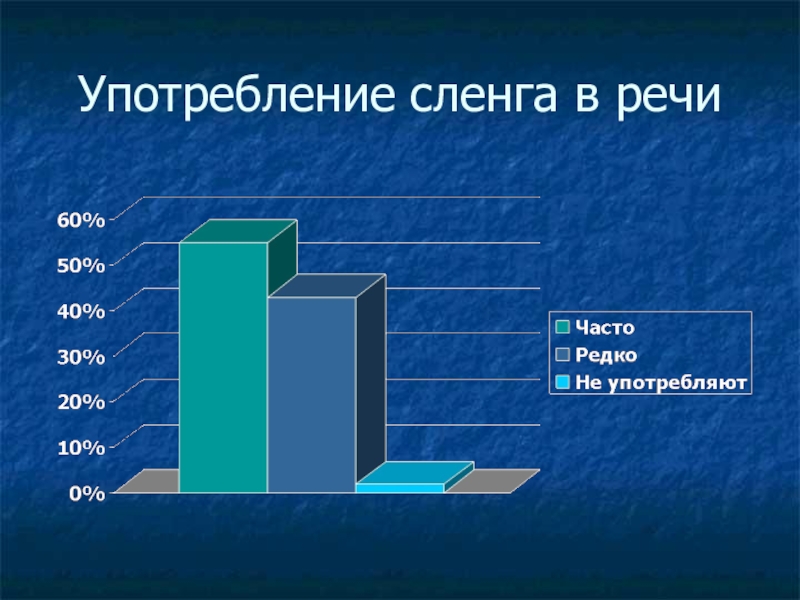 Употребление сленга в речи

60%
50%
40%
30%
20%
10%
0%

Часто
Редко
Не употребляют